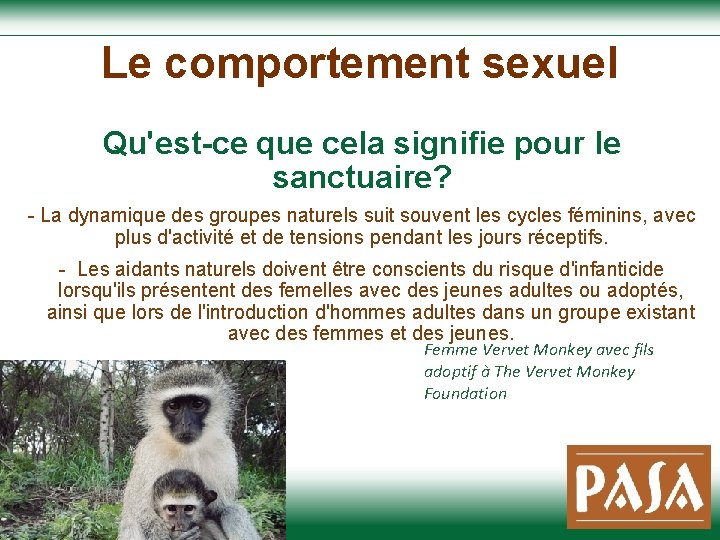 Le comportement sexuel

Qu'est-ce que cela signifie pour le sanctuaire?

- La dynamique des groupes naturels suit souvent les cycles féminins, avec plus d'activité et de tensions pendant les jours réceptifs.

- Les aidants naturels doivent être conscients du risque d'infanticide lorsqu'ils présentent des femelles avec des jeunes adultes ou adoptés, ainsi que lors de l'introduction d'hommes adultes dans un groupe existant avec des femmes et des jeunes.

Femme Vervet Monkey avec fils adoptif à The Vervet Monkey Foundation

PASA